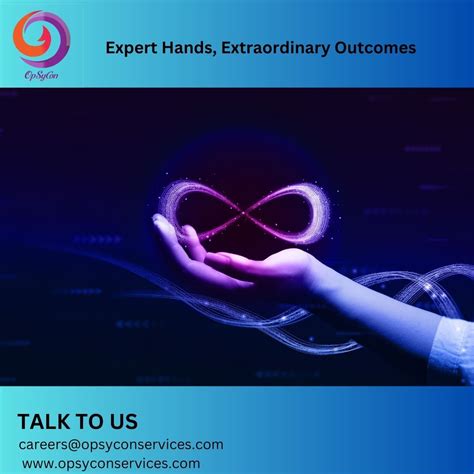 OpSyCon

Expert Hands, Extraordinary Outcomes

TALK TO US

careers@opsyconservices.com

www.opsyconservices.com